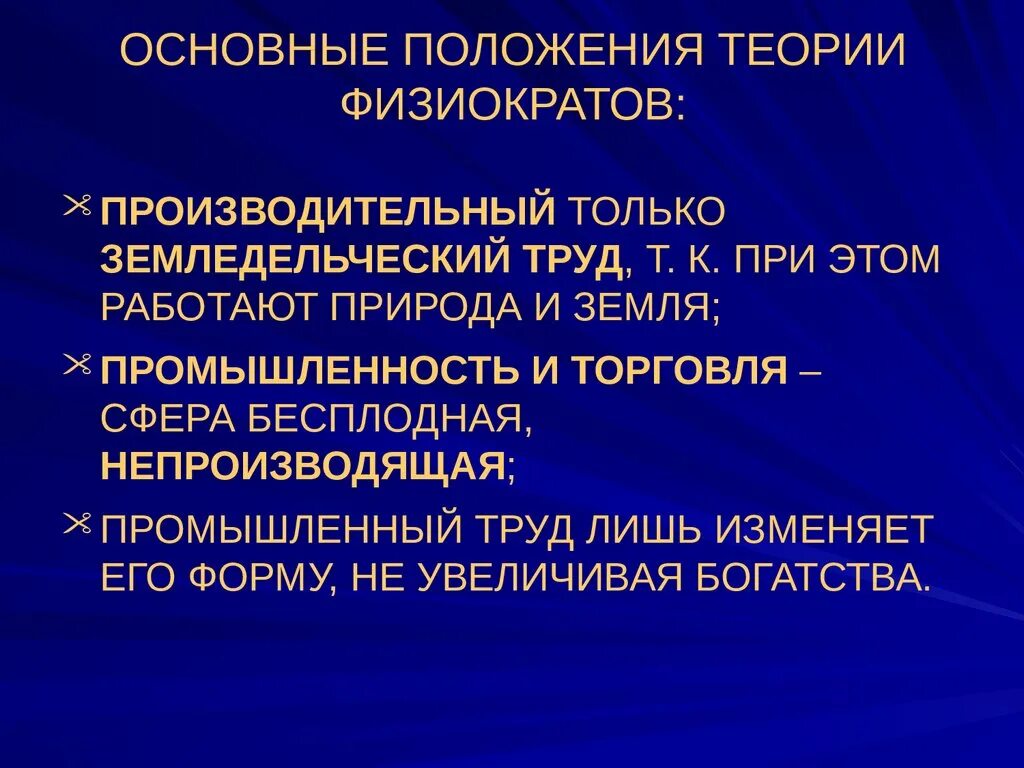 ОСНОВНЫЕ ПОЛОЖЕНИЯ ТЕОРИИ ФИЗИОКРАТОВ:

ПРОИЗВОДИТЕЛЬНЫЙ ТОЛЬКО ЗЕМЛЕДЕЛЬЧЕСКИЙ ТРУД, Т. К. ПРИ ЭТОМ РАБОТАЮТ ПРИРОДА И ЗЕМЛЯ;

ПРОМЫШЛЕННОСТЬ И ТОРГОВЛЯ – СФЕРА БЕСПЛОДНАЯ, НЕПРОИЗВОДЯЩАЯ;

ПРОМЫШЛЕННЫЙ ТРУД ЛИШЬ ИЗМЕНЯЕТ ЕГО ФОРМУ, НЕ УВЕЛИЧИВАЯ БОГАТСТВА.